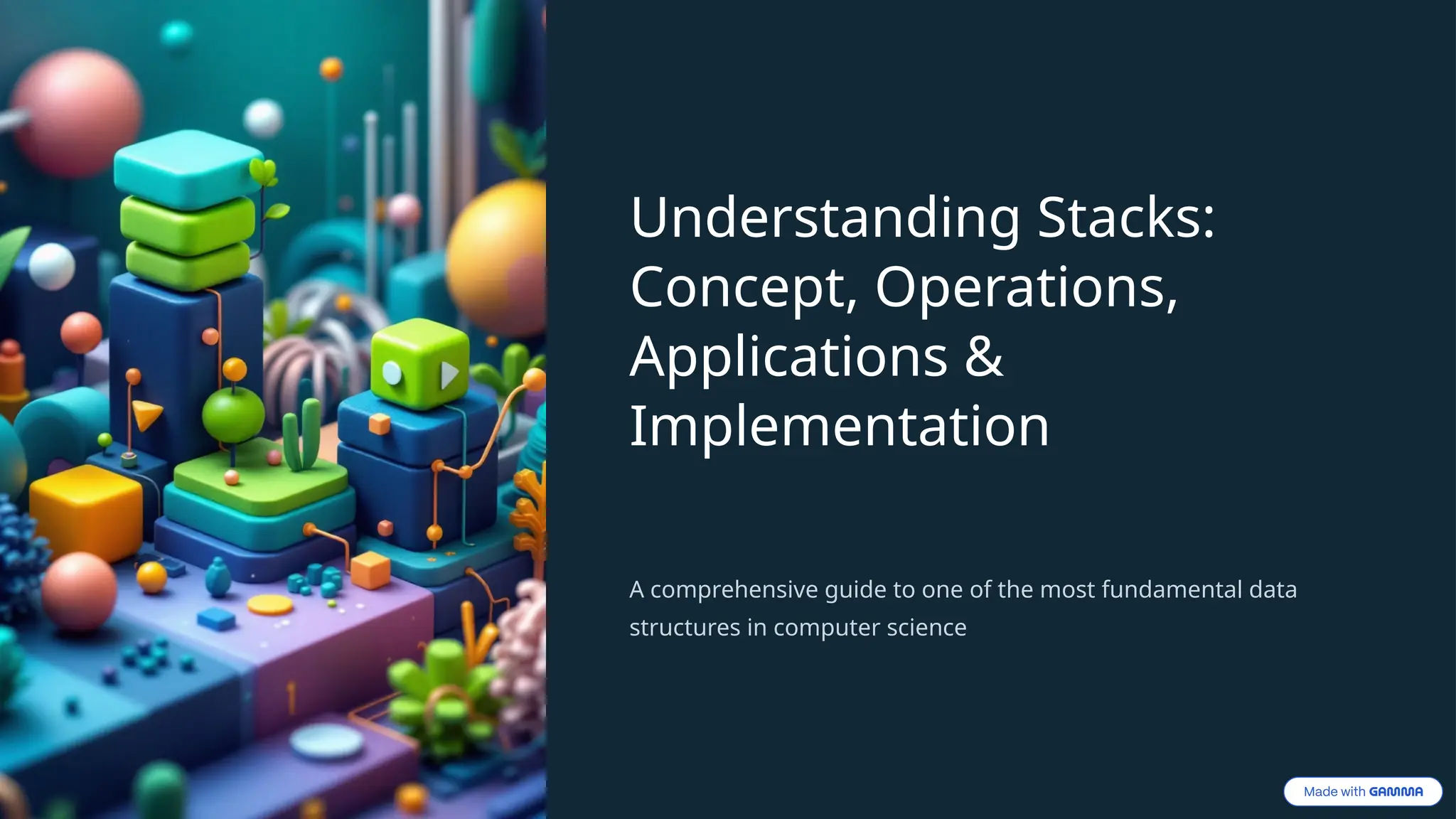 Understanding Stacks: Concept, Operations, Applications & Implementation

A comprehensive guide to one of the most fundamental data structures in computer science

Made with GAMMA